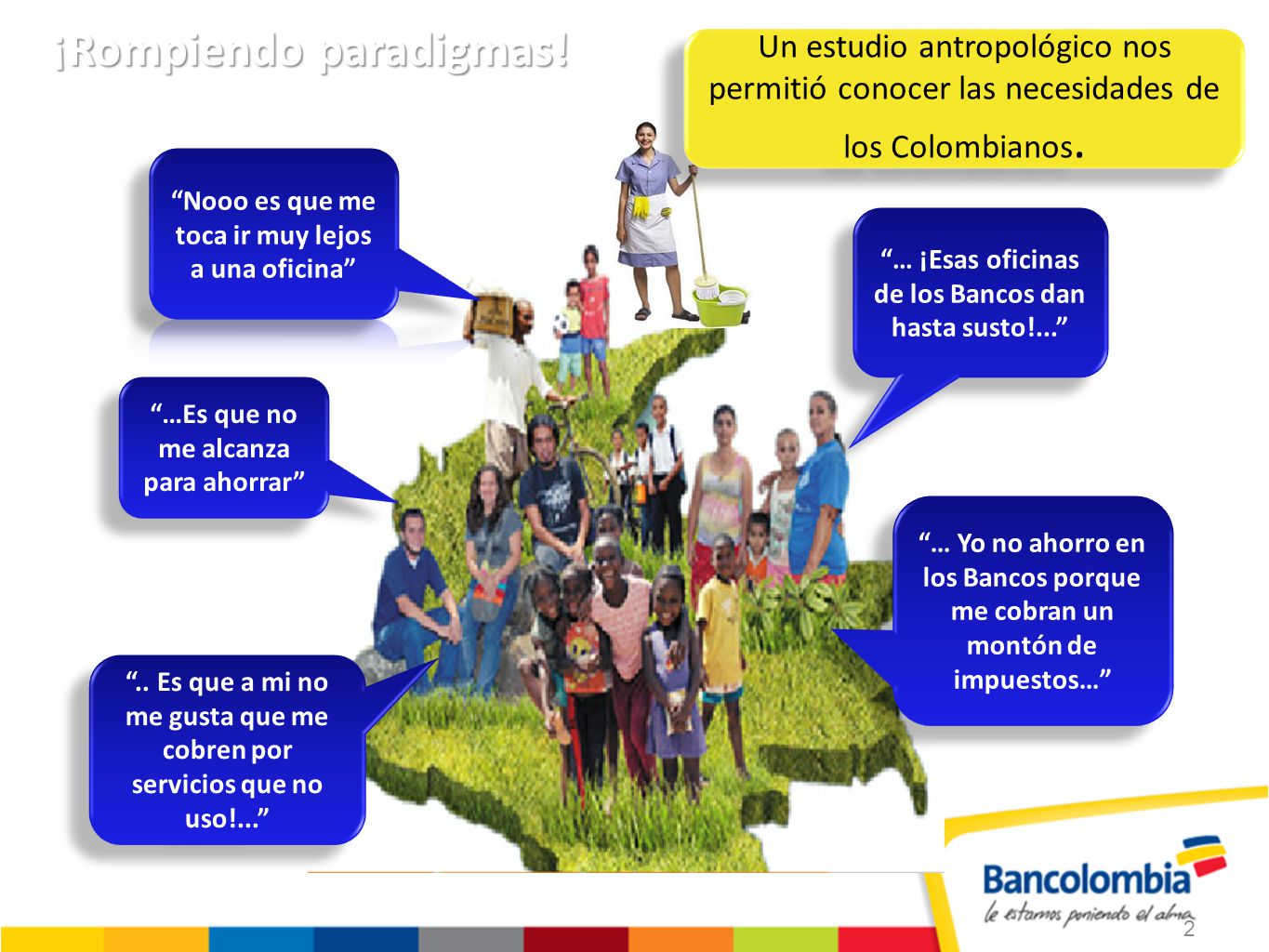 ¡Rompiendo paradigmas!

Un estudio antropológico nos permitió conocer las necesidades de los Colombianos.

“Nooo es que me toca ir muy lejos a una oficina”

“… ¡Esas oficinas de los Bancos dan hasta susto!...”

“…Es que no me alcanza para ahorrar”

“… Yo no ahorro en los Bancos porque me cobran un montón de impuestos…”

“.. Es que a mi no me gusta que me cobren por servicios que no uso!...”

Bancolombia
le estamos poniendo el alma

2